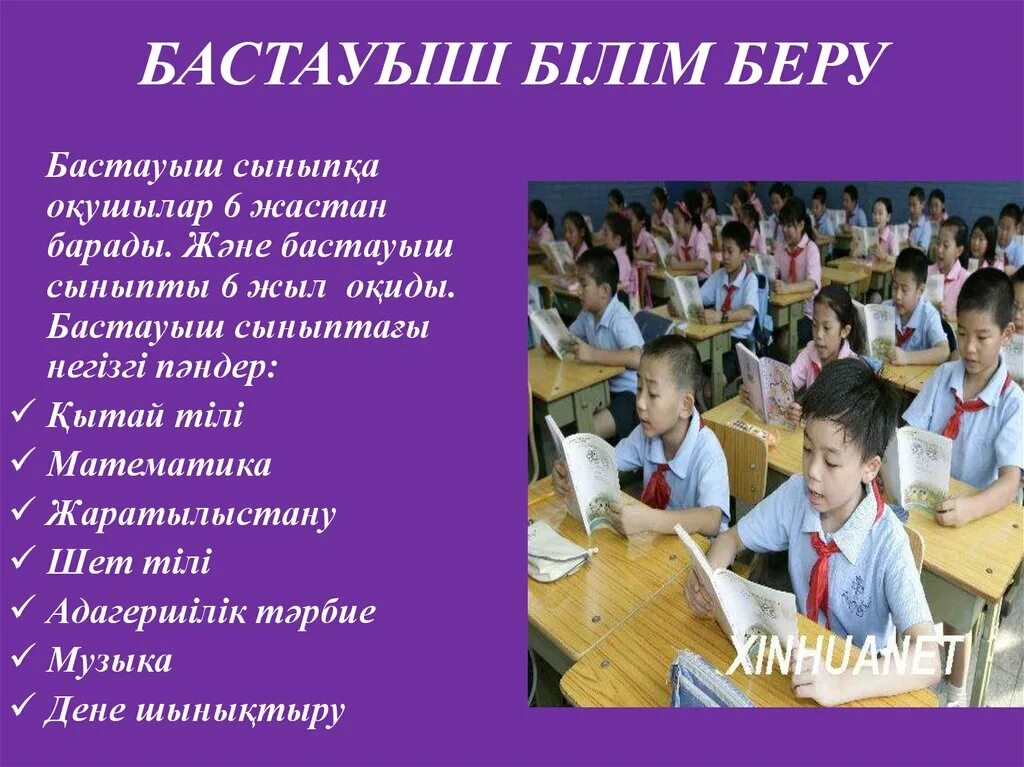 БАСТАУЫШ БІЛІМ БЕРУ

Бастауыш сыныпқа оқушылар 6 жастан барады. Және бастауыш сыныпты 6 жыл оқиды. Бастауыш сыныптағы негізгі пәндер:

✓ Қытай тілі
✓ Математика
✓ Жаратылыстану
✓ Шет тілі
✓ Адагершілік тәрбие
✓ Музыка
✓ Дене шынықтыру

XINHUANET